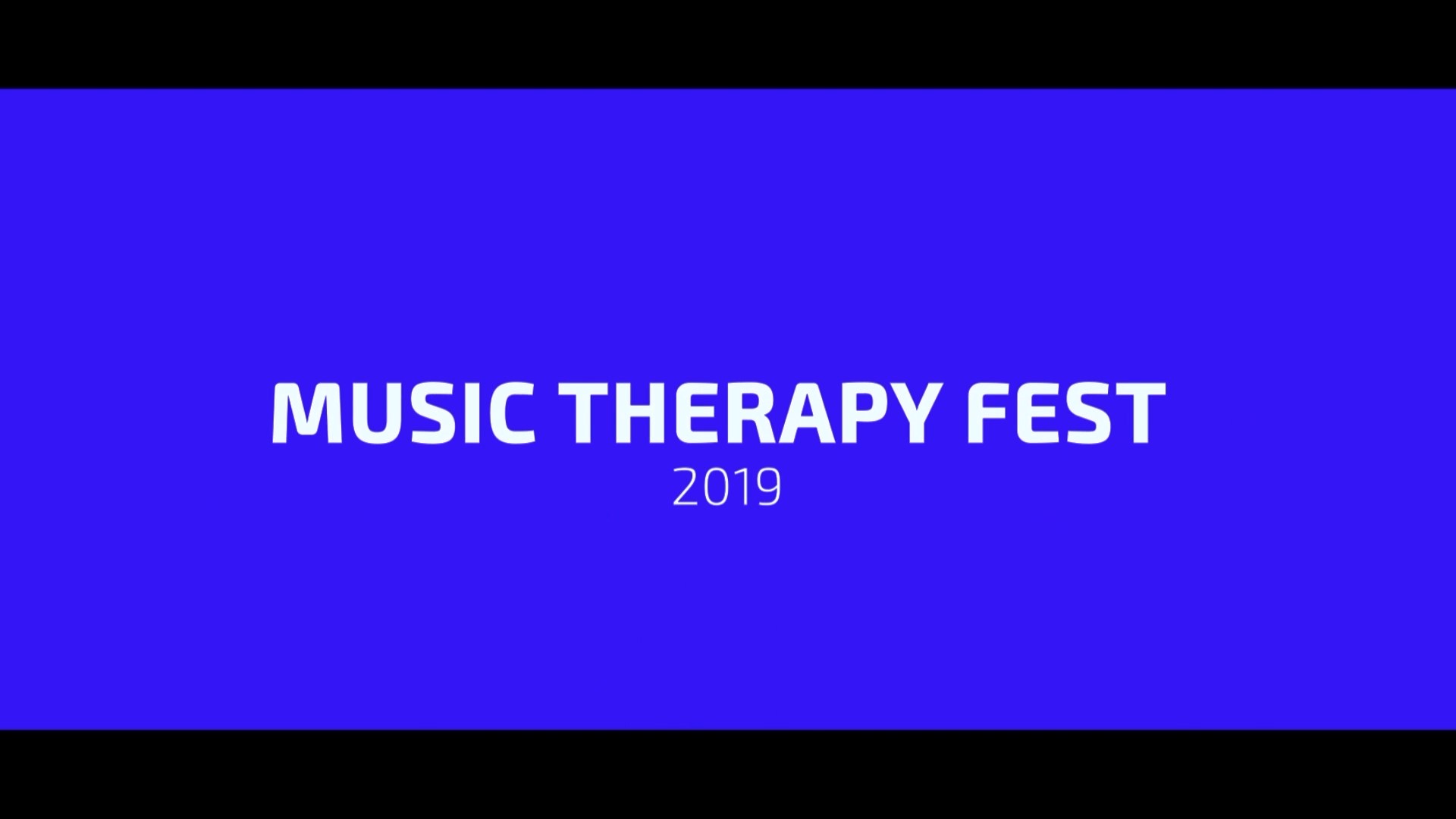 MUSIC THERAPY FEST
2019